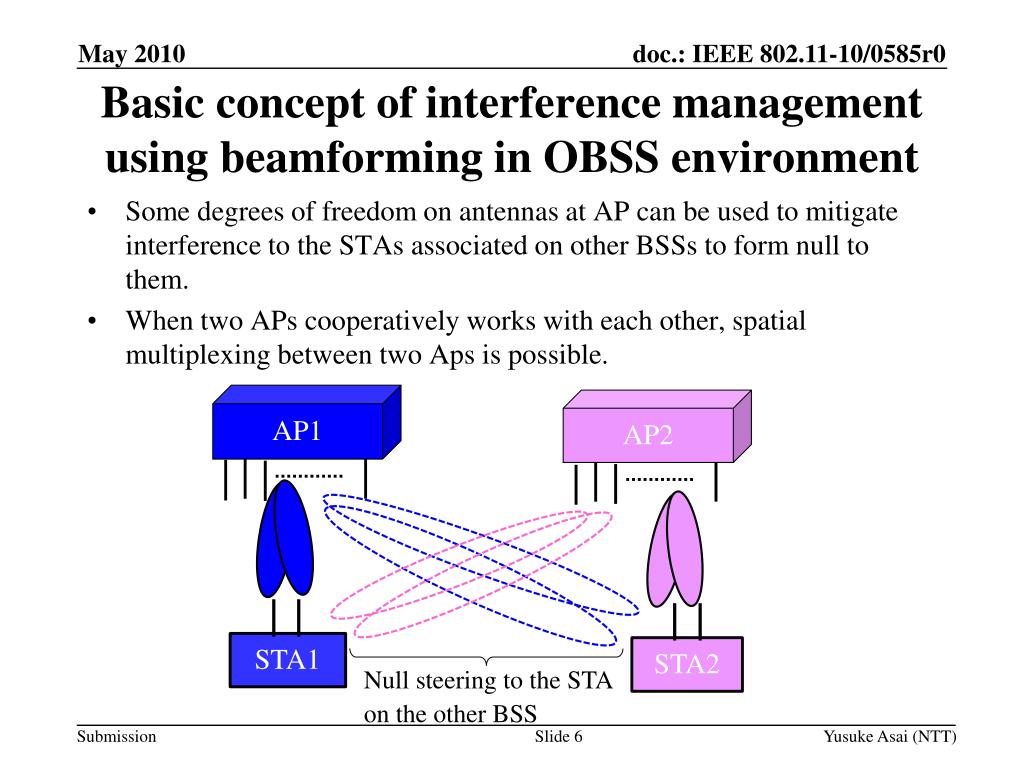 May 2010

doc.: IEEE 802.11-10/0585r0

Basic concept of interference management using beamforming in OBSS environment

• Some degrees of freedom on antennas at AP can be used to mitigate interference to the STAs associated on other BSSs to form null to them.

• When two APs cooperatively works with each other, spatial multiplexing between two Aps is possible.

AP1

AP2

STA1

STA2

Null steering to the STA on the other BSS

Submission

Slide 6

Yusuke Asai (NTT)